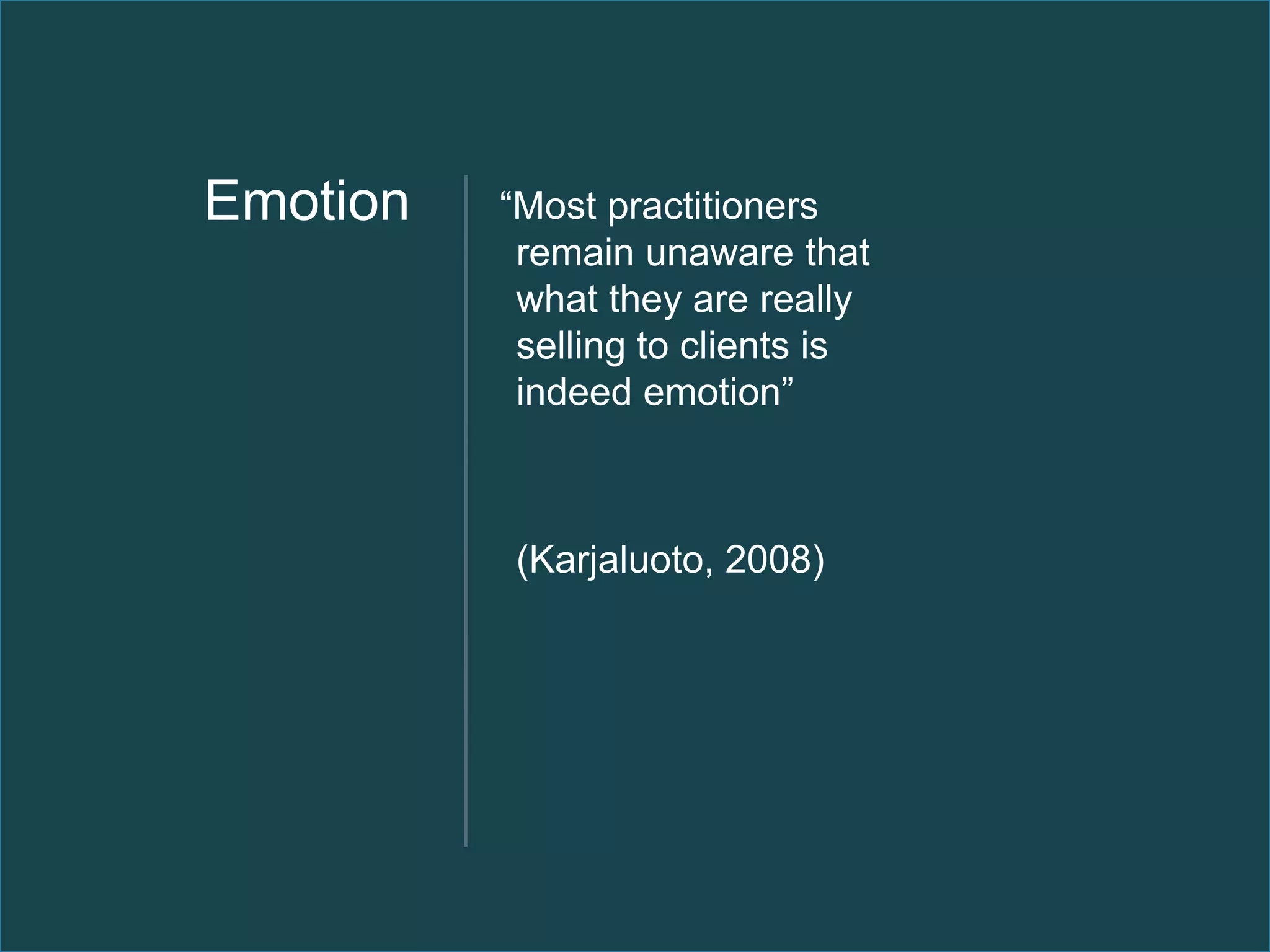 Emotion

“Most practitioners remain unaware that what they are really selling to clients is indeed emotion”

(Karjaluoto, 2008)